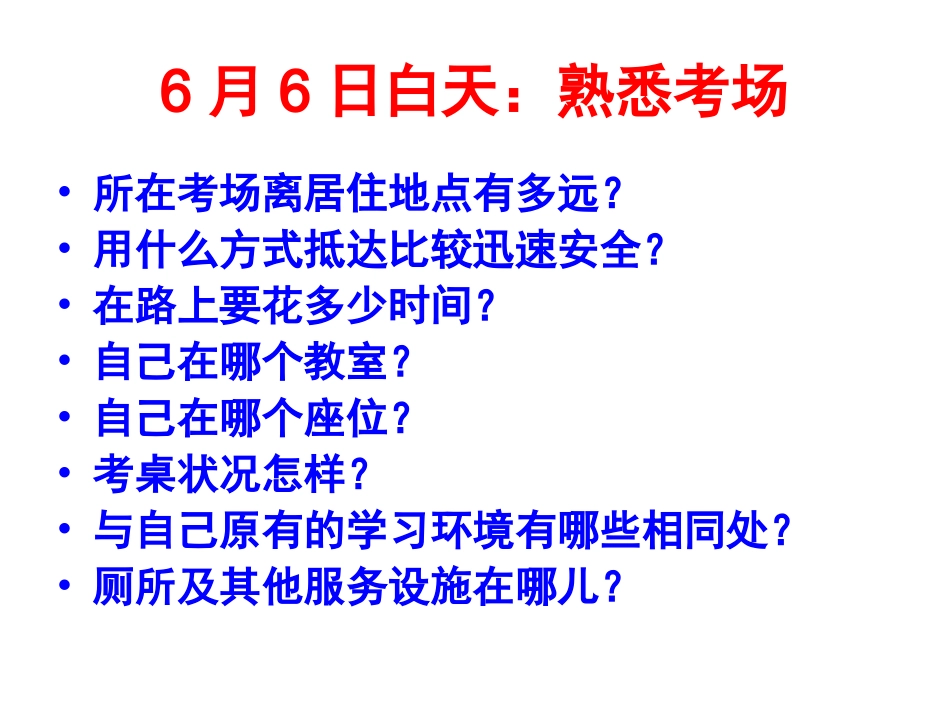 6 月 6 日白天：熟悉考场

• 所在考场离居住地点有多远？
• 用什么方式抵达比较迅速安全？
• 在路上要花多少时间？
• 自己在哪个教室？
• 自己在哪个座位？
• 考桌状况怎样？
• 与自己原有的学习环境有哪些相同处？
• 厕所及其他服务设施在哪儿？